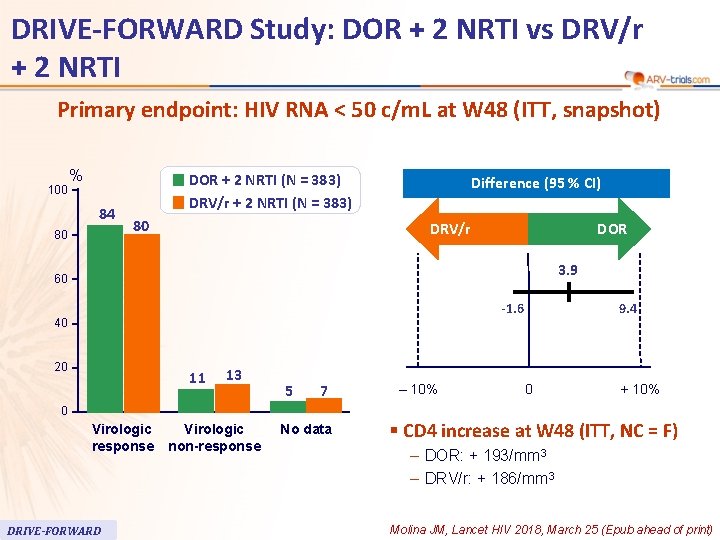 DRIVE-FORWARD Study: DOR + 2 NRTI vs DRV/r + 2 NRTI

ARV-trials.com

Primary endpoint: HIV RNA < 50 c/mL at W48 (ITT, snapshot)

%

DOR + 2 NRTI (N = 383)
DRV/r + 2 NRTI (N = 383)

100
80
60
40
20
0

84
80
11
13
5
7

Virologic response
Virologic non-response
No data

Difference (95 % CI)

DRV/r
DOR

3.9
-1.6
9.4

– 10%
0
+ 10%

▪ CD4 increase at W48 (ITT, NC = F)
– DOR: + 193/mm$^3$
– DRV/r: + 186/mm$^3$

DRIVE-FORWARD

Molina JM, Lancet HIV 2018, March 25 (Epub ahead of print)